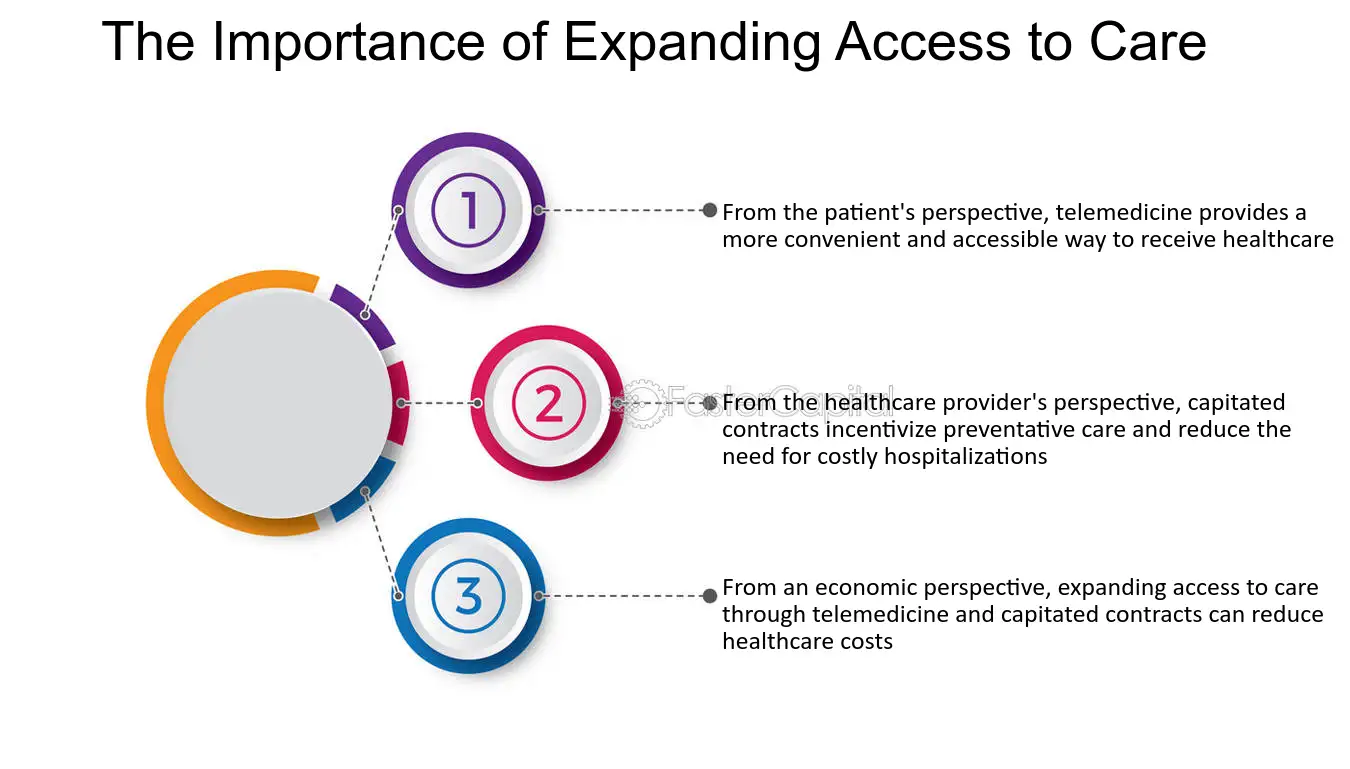 The Importance of Expanding Access to Care

1

From the patient's perspective, telemedicine provides a more convenient and accessible way to receive healthcare

2

From the healthcare provider's perspective, capitated contracts incentivize preventative care and reduce the need for costly hospitalizations

3

From an economic perspective, expanding access to care through telemedicine and capitated contracts can reduce healthcare costs

FasterCapital